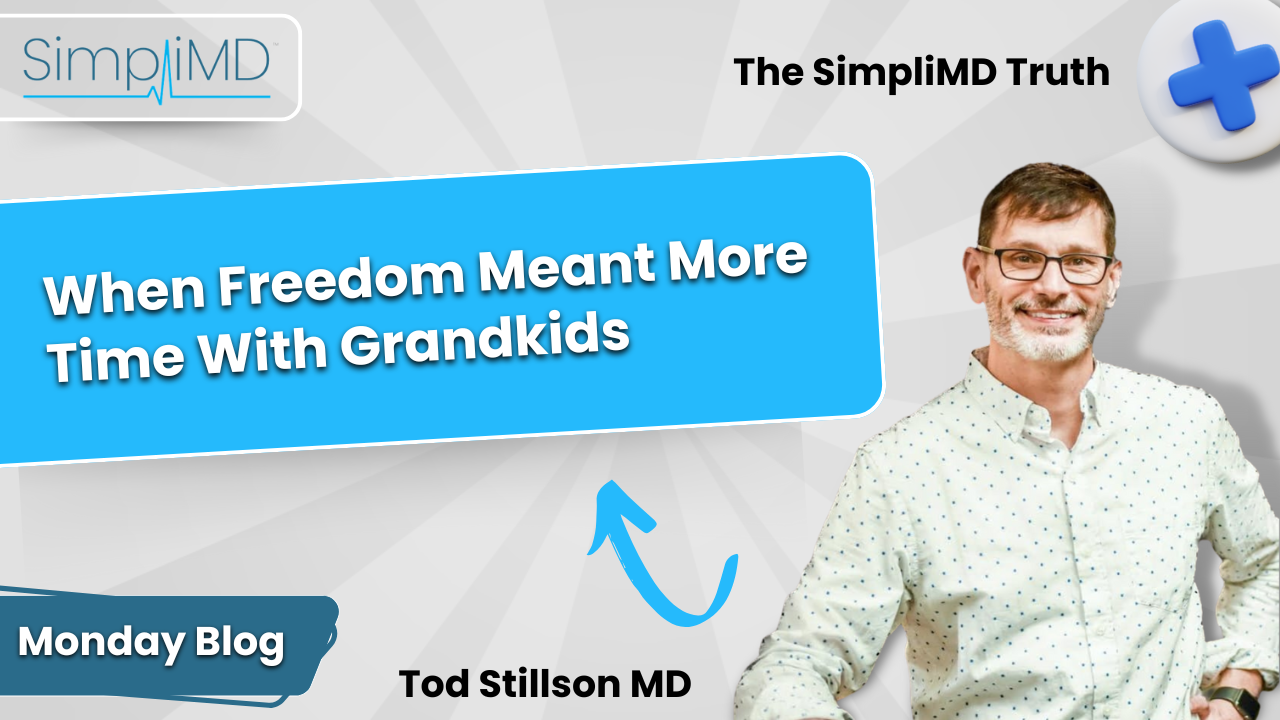 SimpliMD

The SimpliMD Truth

When Freedom Meant More Time With Grandkids

Monday Blog

Tod Stillson MD